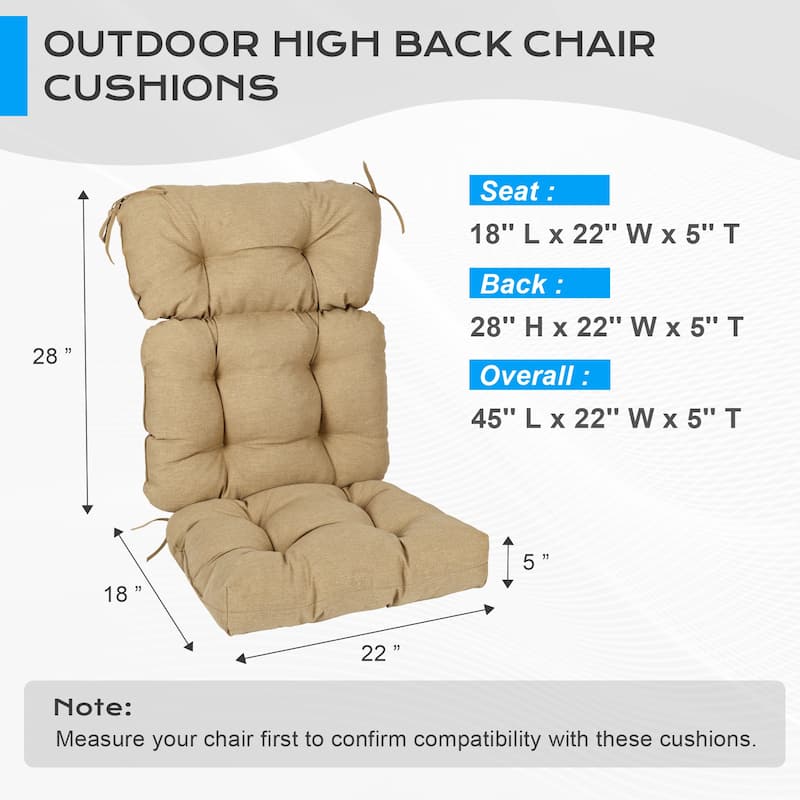 OUTDOOR HIGH BACK CHAIR CUSHIONS

Seat :
18'' L x 22'' W x 5'' T

Back :
28'' H x 22'' W x 5'' T

Overall :
45'' L x 22'' W x 5'' T

28 ”

18 ”

22 ”

5 ”

Note:
Measure your chair first to confirm compatibility with these cushions.